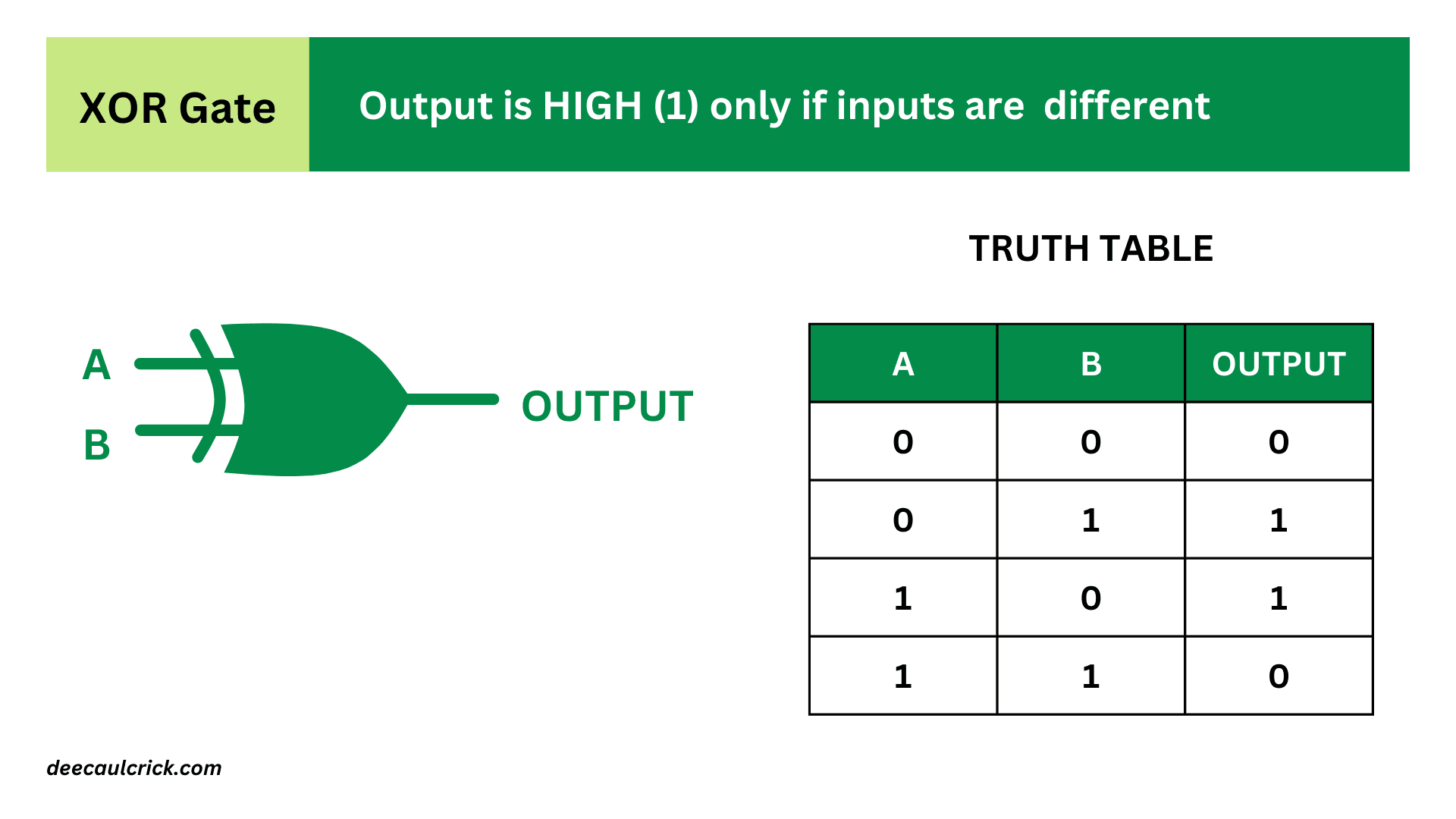 XOR Gate

Output is HIGH (1) only if inputs are different

A
B
OUTPUT

TRUTH TABLE

| A | B | OUTPUT |
|---|---|---|
| 0 | 0 | 0 |
| 0 | 1 | 1 |
| 1 | 0 | 1 |
| 1 | 1 | 0 |

deecaulcrick.com